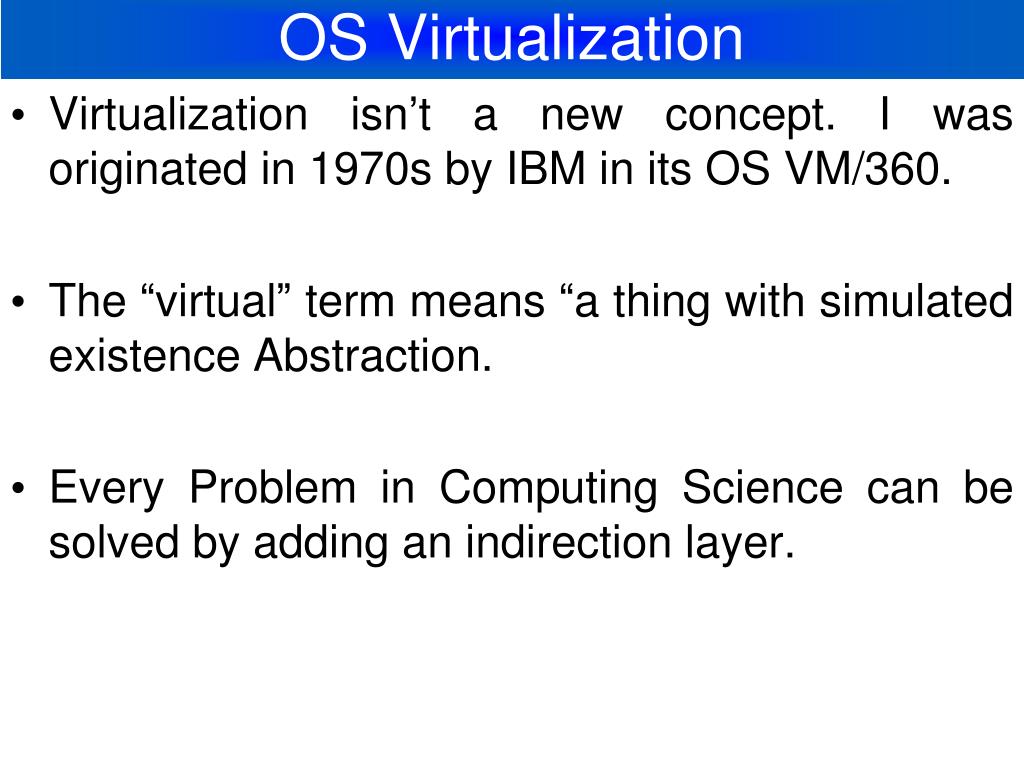 OS Virtualization

• Virtualization isn’t a new concept. I was originated in 1970s by IBM in its OS VM/360.

• The “virtual” term means “a thing with simulated existence Abstraction.

• Every Problem in Computing Science can be solved by adding an indirection layer.